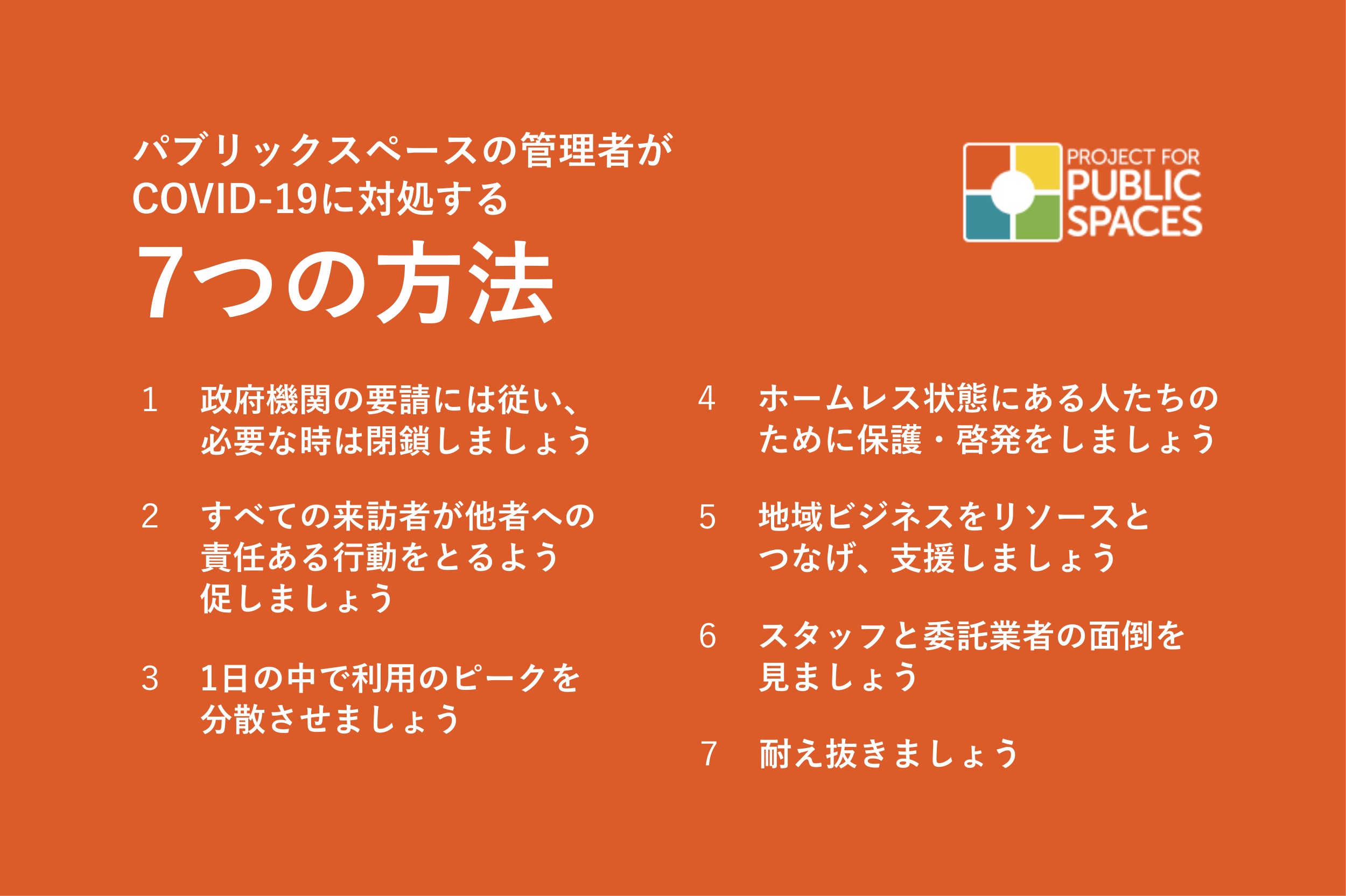 パブリックスペースの管理者が
COVID-19に対処する
7つの方法

PROJECT FOR PUBLIC SPACES

1 政府機関の要請には従い、必要な時は閉鎖しましょう

2 すべての来訪者が他者への責任ある行動をとるよう促しましょう

3 1日の中で利用のピークを分散させましょう

4 ホームレス状態にある人たちのために保護・啓発をしましょう

5 地域ビジネスをリソースとつなげ、支援しましょう

6 スタッフと委託業者の面倒を見ましょう

7 耐え抜きましょう